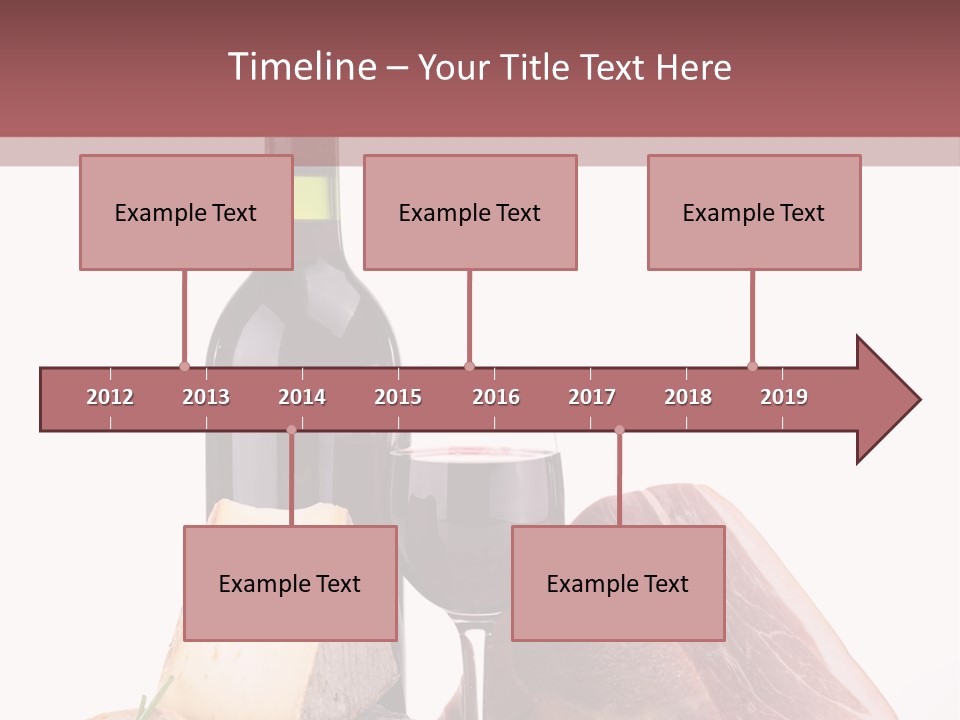 Timeline – Your Title Text Here

Example Text

Example Text

Example Text

2012 2013 2014 2015 2016 2017 2018 2019

Example Text

Example Text